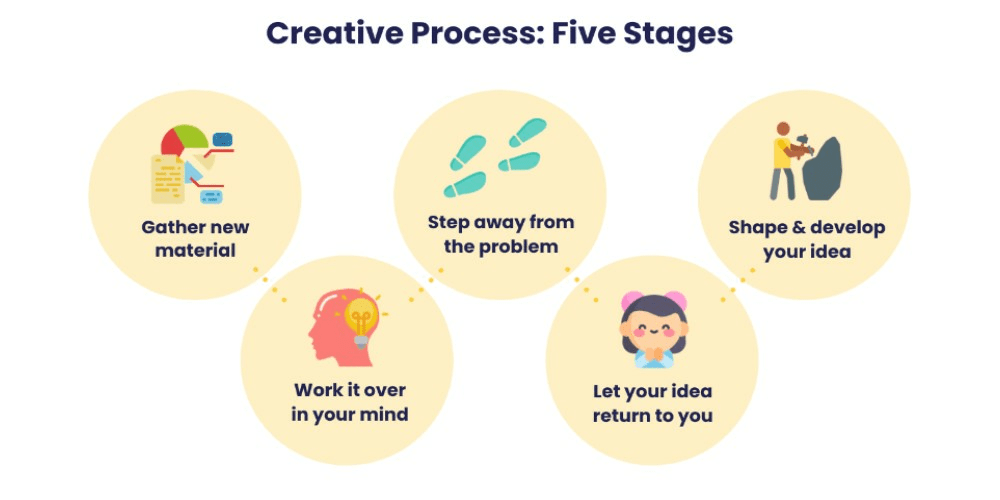 Creative Process: Five Stages

Gather new material

Work it over in your mind

Step away from the problem

Let your idea return to you

Shape & develop your idea